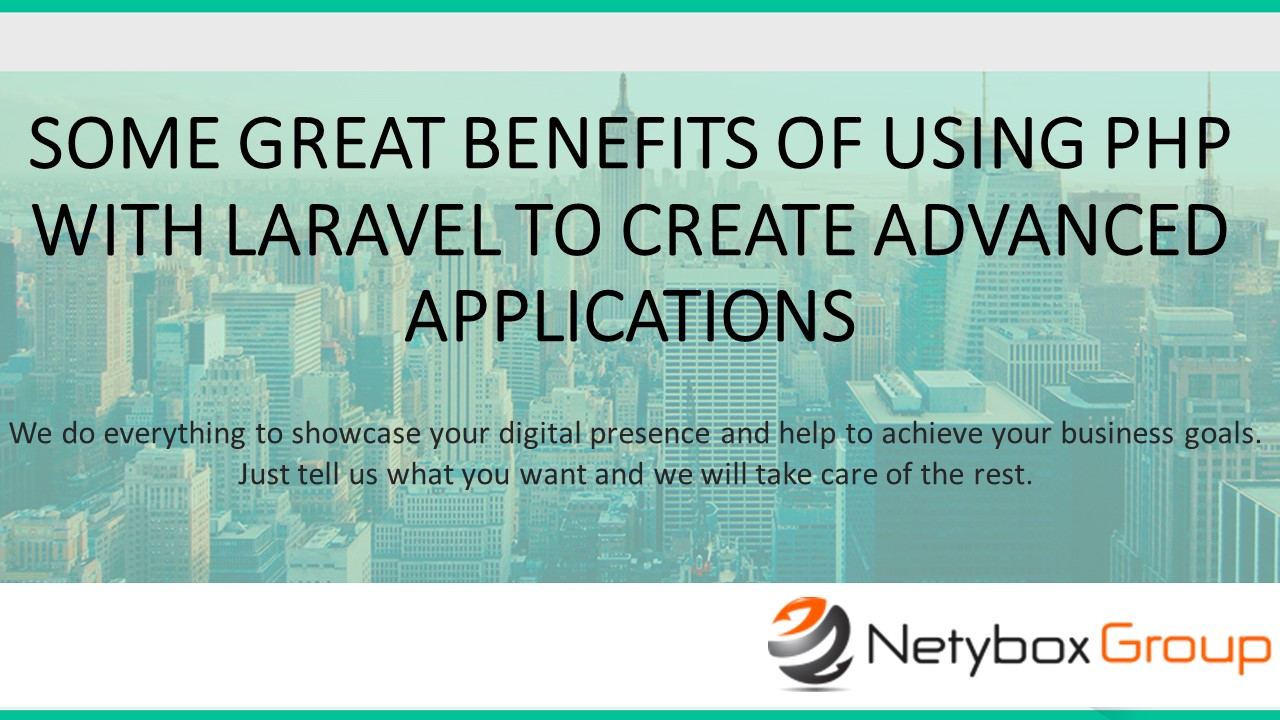 SOME GREAT BENEFITS OF USING PHP WITH LARAVEL TO CREATE ADVANCED APPLICATIONS

We do everything to showcase your digital presence and help to achieve your business goals. Just tell us what you want and we will take care of the rest.

Netybox Group